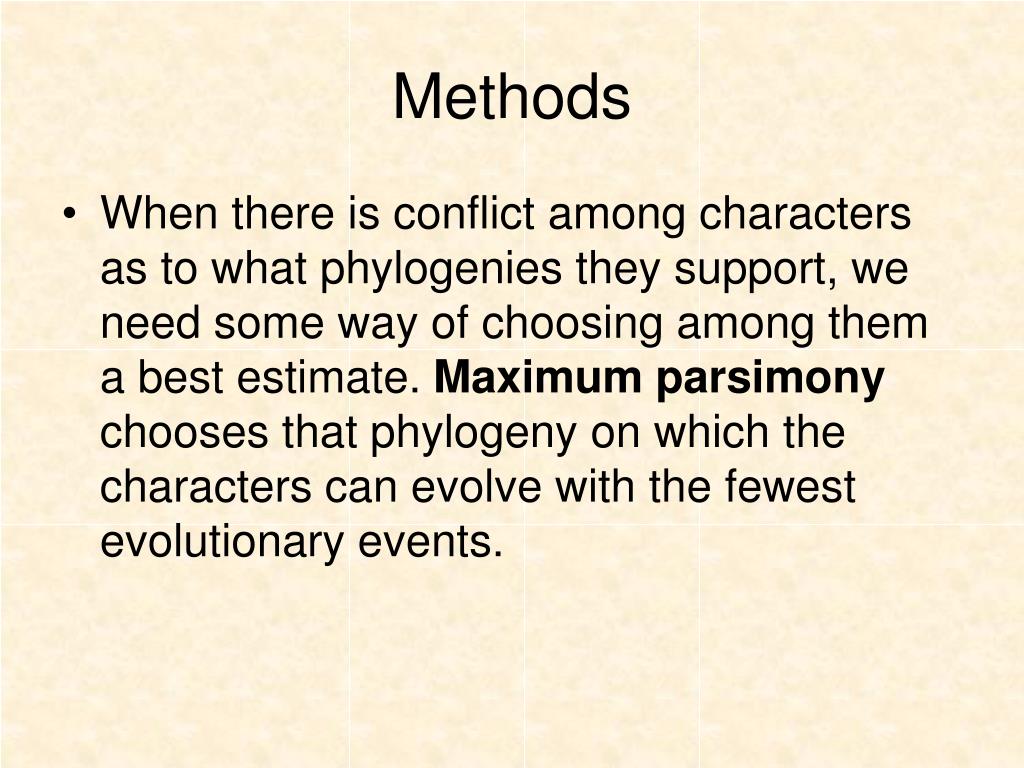 Methods

• When there is conflict among characters as to what phylogenies they support, we need some way of choosing among them a best estimate. Maximum parsimony chooses that phylogeny on which the characters can evolve with the fewest evolutionary events.